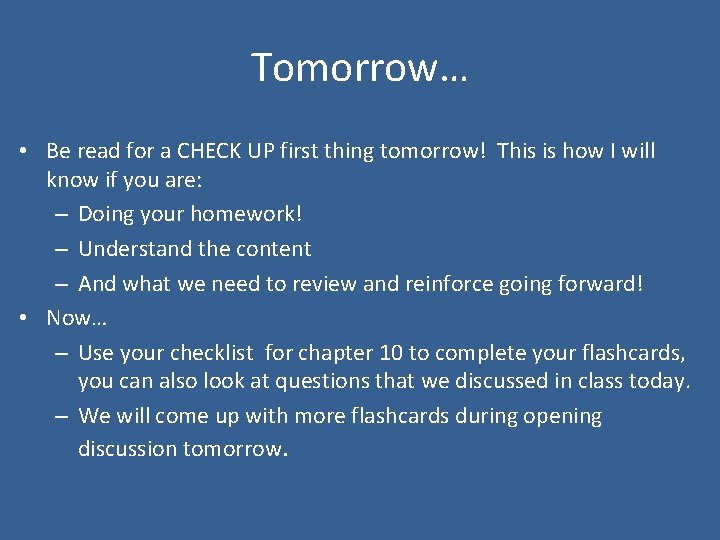 Tomorrow…

• Be read for a CHECK UP first thing tomorrow! This is how I will know if you are:
– Doing your homework!
– Understand the content
– And what we need to review and reinforce going forward!
• Now…
– Use your checklist for chapter 10 to complete your flashcards, you can also look at questions that we discussed in class today.
– We will come up with more flashcards during opening discussion tomorrow.